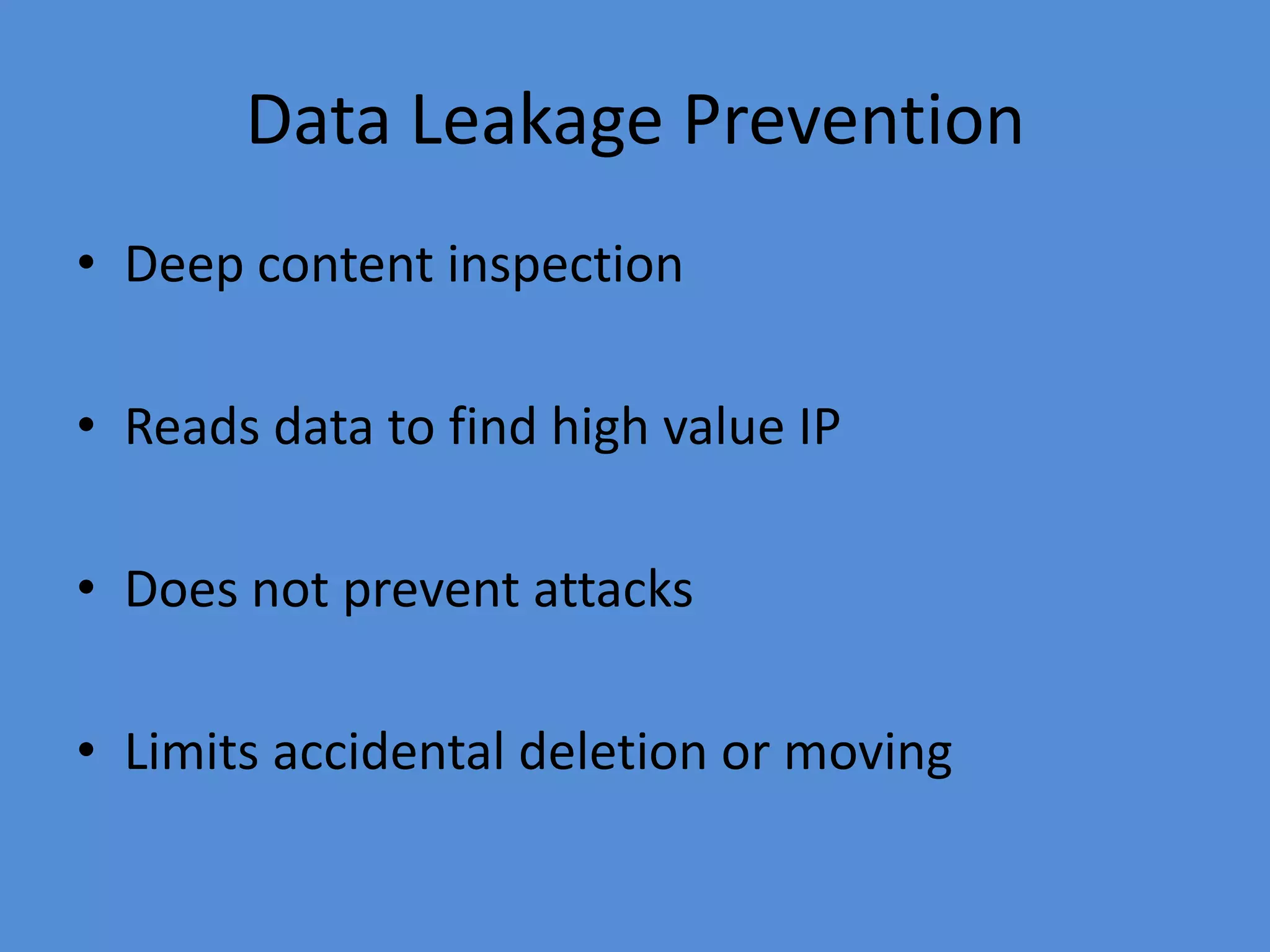 Data Leakage Prevention

• Deep content inspection

• Reads data to find high value IP

• Does not prevent attacks

• Limits accidental deletion or moving